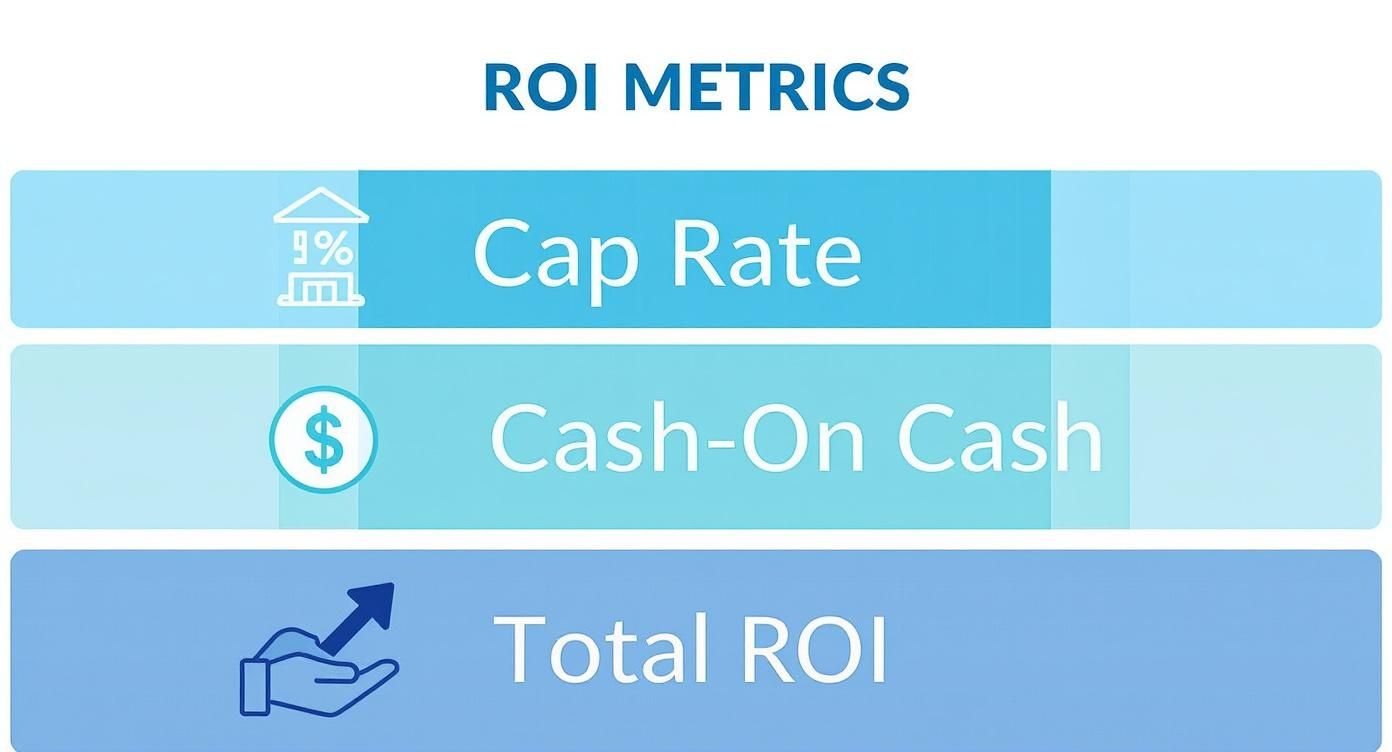 ROI METRICS

9%

Cap Rate

$

Cash-On Cash

Total ROI